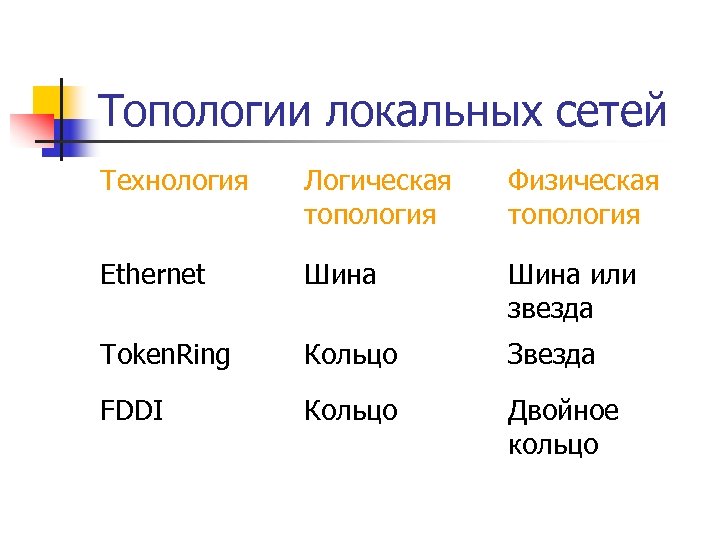 Топологии локальных сетей

| Технология | Логическая топология | Физическая топология |
|---|---|---|
| Ethernet | Шина | Шина или звезда |
| TokenRing | Кольцо | Звезда |
| FDDI | Кольцо | Двойное кольцо |